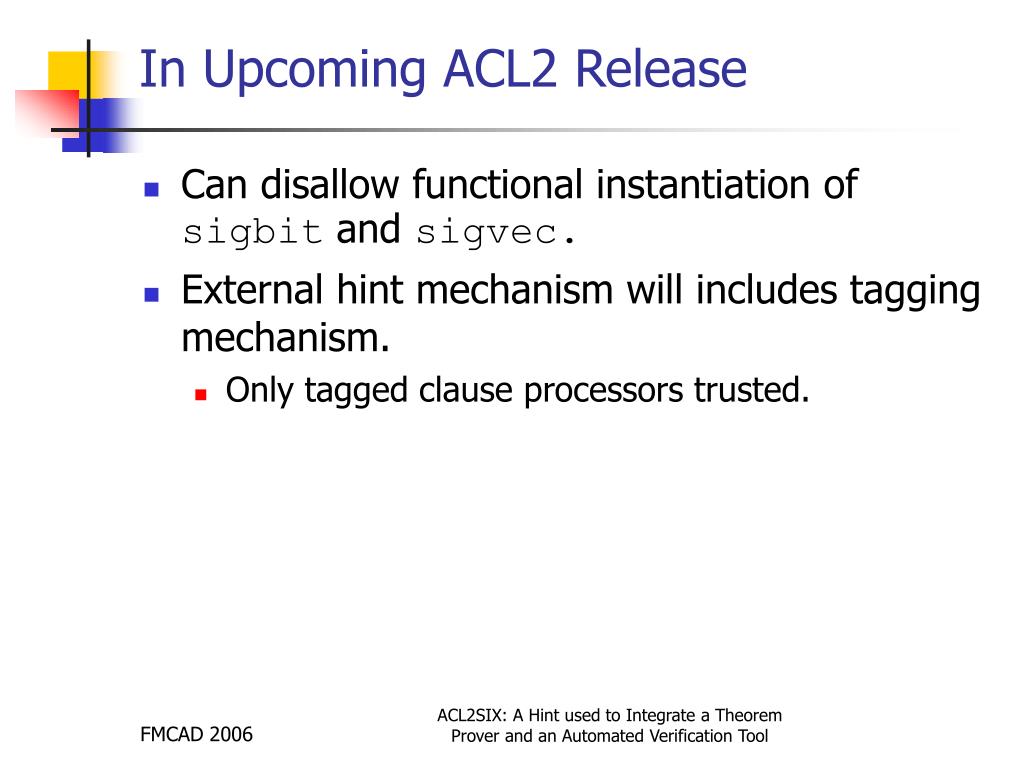 In Upcoming ACL2 Release

Can disallow functional instantiation of sigbit and sigvec.

External hint mechanism will includes tagging mechanism.

Only tagged clause processors trusted.

FMCAD 2006

ACL2SIX: A Hint used to Integrate a Theorem Prover and an Automated Verification Tool